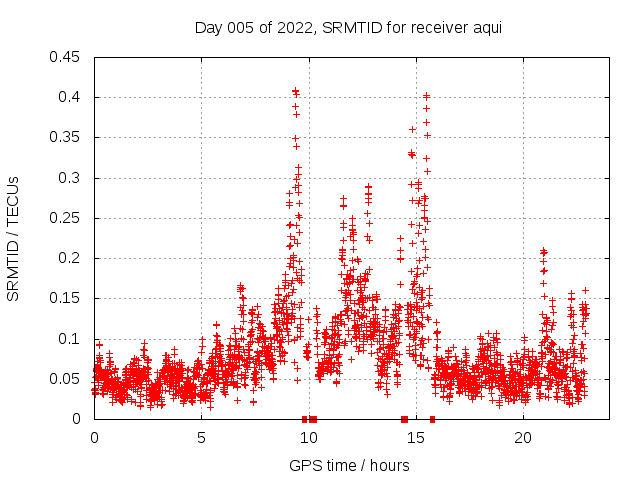 Day 005 of 2022, SRMTID for receiver aqui

SRMTID / TECUs

0.45
0.4
0.35
0.3
0.25
0.2
0.15
0.1
0.05
0

0
5
10
15
20

GPS time / hours